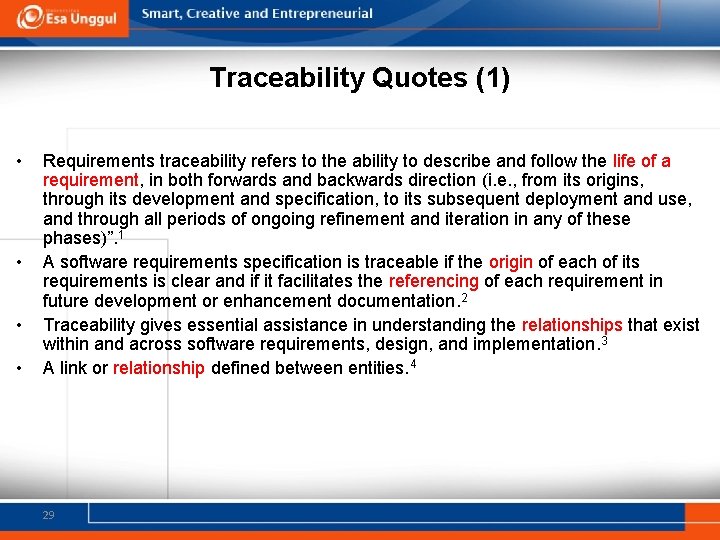 Esa Unggul

Smart, Creative and Entrepreneurial

Traceability Quotes (1)

• Requirements traceability refers to the ability to describe and follow the life of a requirement, in both forwards and backwards direction (i.e., from its origins, through its development and specification, to its subsequent deployment and use, and through all periods of ongoing refinement and iteration in any of these phases)”.$^1$

• A software requirements specification is traceable if the origin of each of its requirements is clear and if it facilitates the referencing of each requirement in future development or enhancement documentation.$^2$

• Traceability gives essential assistance in understanding the relationships that exist within and across software requirements, design, and implementation.$^3$

• A link or relationship defined between entities.$^4$

29